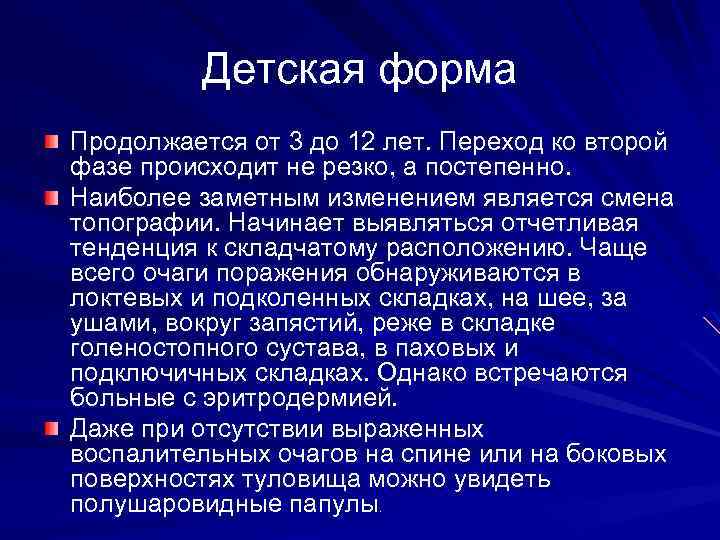 Детская форма

Продолжается от 3 до 12 лет. Переход ко второй фазе происходит не резко, а постепенно.

Наиболее заметным изменением является смена топографии. Начинает выявляться отчетливая тенденция к складчатому расположению. Чаще всего очаги поражения обнаруживаются в локтевых и подколенных складках, на шее, за ушами, вокруг запястий, реже в складке голеностопного сустава, в паховых и подключичных складках. Однако встречаются больные с эритродермией.

Даже при отсутствии выраженных воспалительных очагов на спине или на боковых поверхностях туловища можно увидеть полушаровидные папулы.